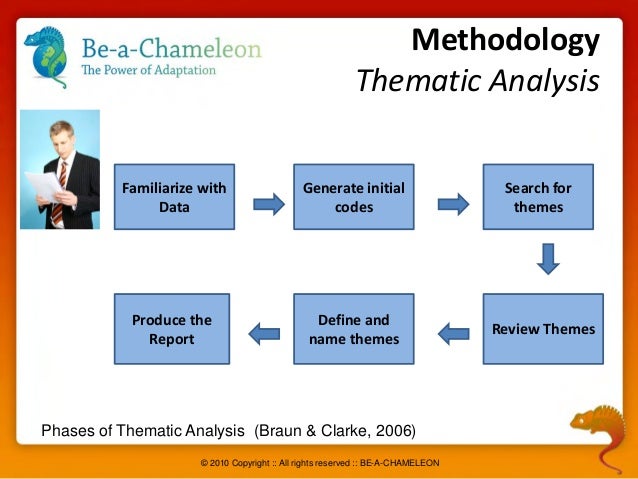 Be-a-Chameleon
The Power of Adaptation

Methodology
Thematic Analysis

Familiarize with Data

Generate initial codes

Search for themes

Review Themes

Define and name themes

Produce the Report

Phases of Thematic Analysis (Braun & Clarke, 2006)

© 2010 Copyright :: All rights reserved :: BE-A-CHAMELEON